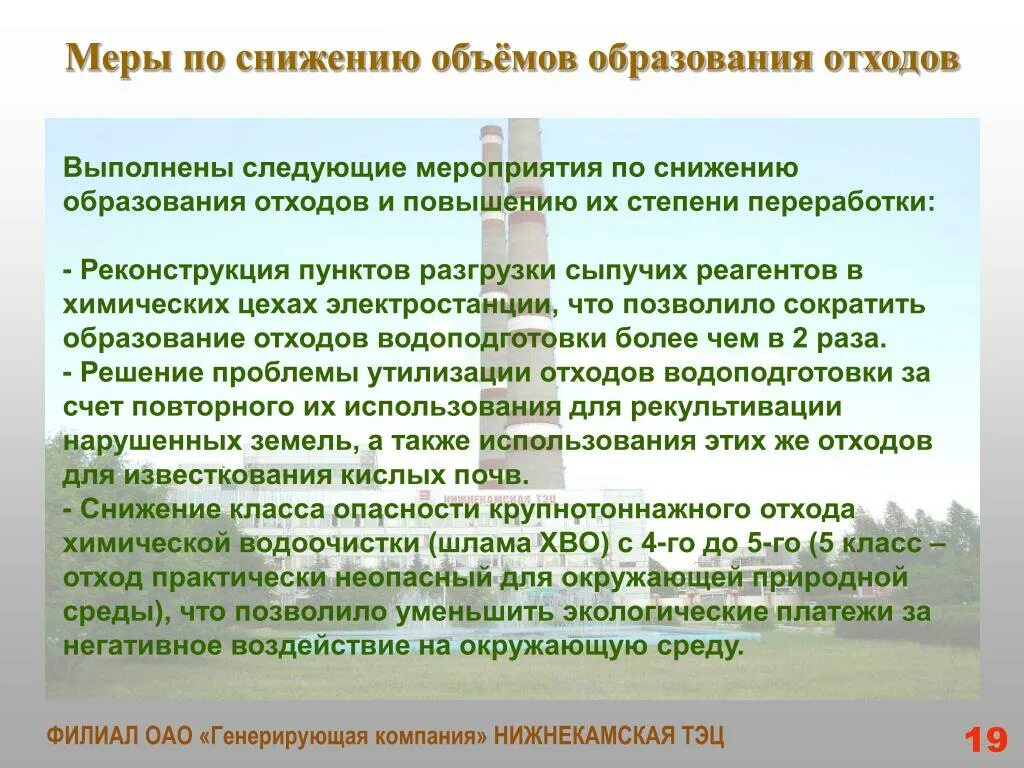 Меры по снижению объёмов образования отходов

Выполнены следующие мероприятия по снижению образования отходов и повышению их степени переработки:

- Реконструкция пунктов разгрузки сыпучих реагентов в химических цехах электростанции, что позволило сократить образование отходов водоподготовки более чем в 2 раза.
- Решение проблемы утилизации отходов водоподготовки за счет повторного их использования для рекультивации нарушенных земель, а также использования этих же отходов для известкования кислых почв.
- Снижение класса опасности крупнотоннажного отхода химической водоочистки (шлама ХВО) с 4-го до 5-го (5 класс – отход практически неопасный для окружающей природной среды), что позволило уменьшить экологические платежи за негативное воздействие на окружающую среду.

НИЖНЕКАМСКАЯ ТЭЦ

ФИЛИАЛ ОАО «Генерирующая компания» НИЖНЕКАМСКАЯ ТЭЦ

19